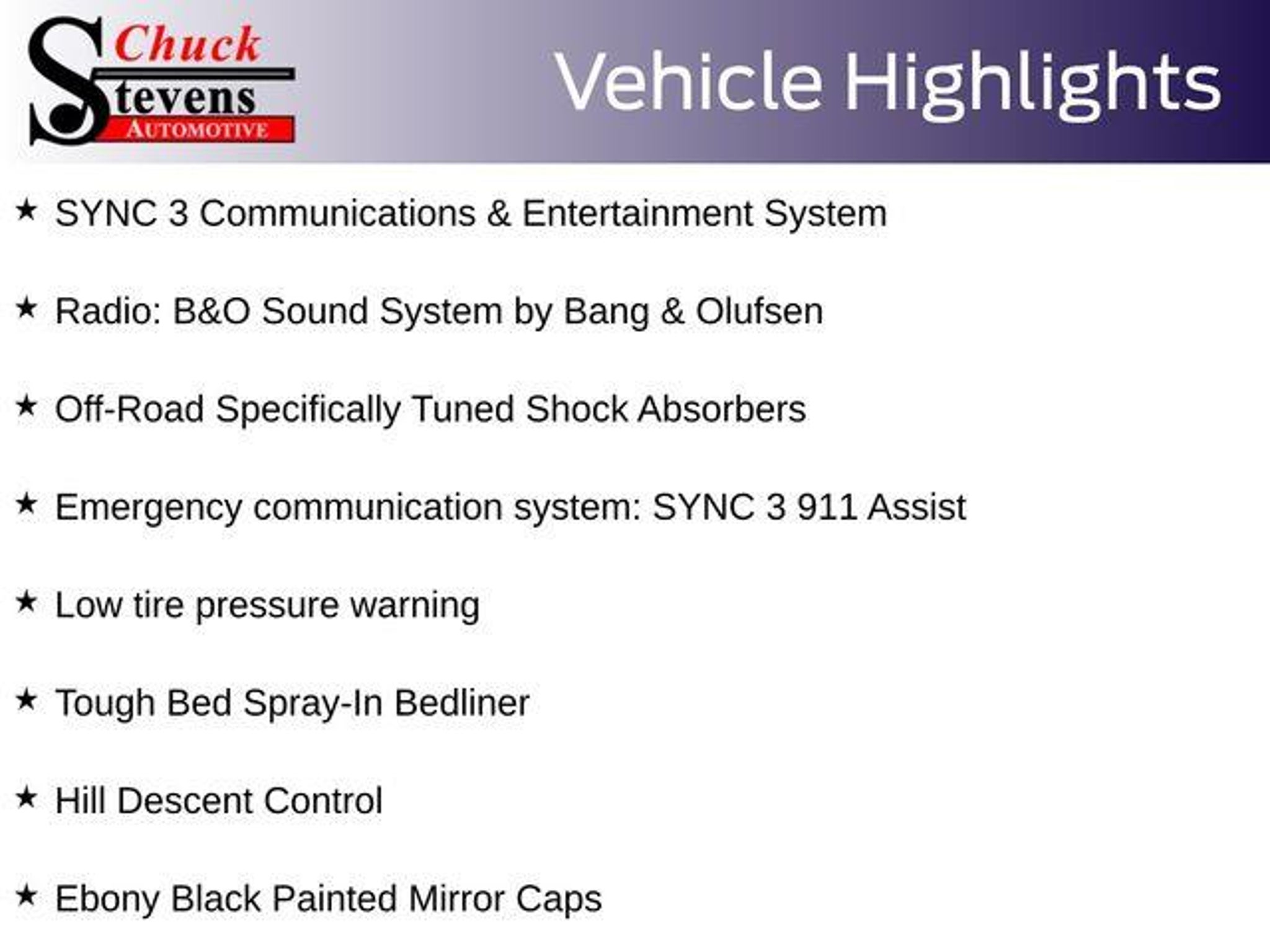 Chuck Stevens AUTOMOTIVE

Vehicle Highlights

★ SYNC 3 Communications & Entertainment System

★ Radio: B&O Sound System by Bang & Olufsen

★ Off-Road Specifically Tuned Shock Absorbers

★ Emergency communication system: SYNC 3 911 Assist

★ Low tire pressure warning

★ Tough Bed Spray-In Bedliner

★ Hill Descent Control

★ Ebony Black Painted Mirror Caps